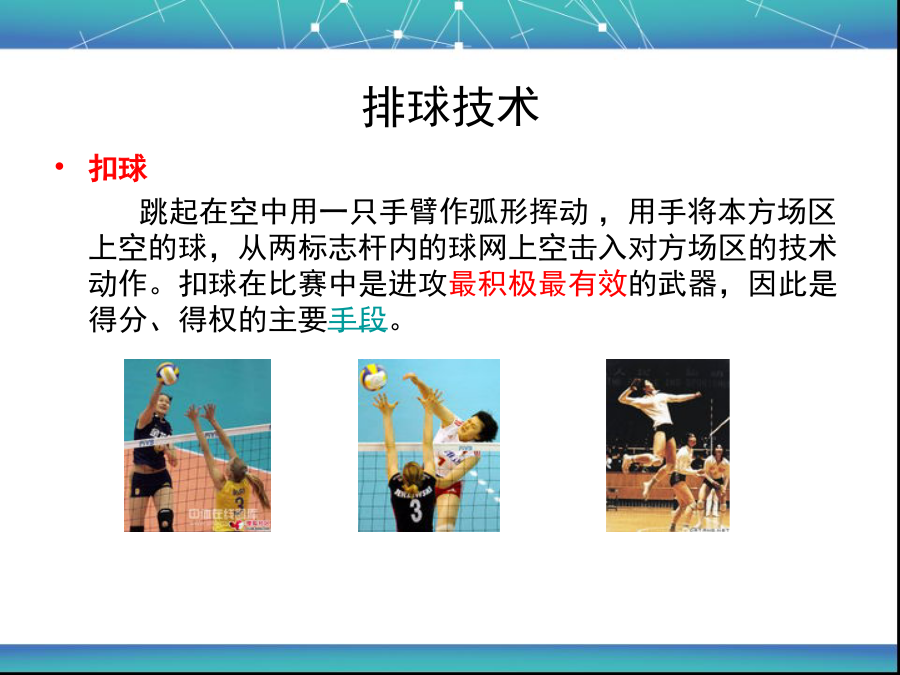 排球技术

• 扣球

跳起在空中用一只手臂作弧形挥动，用手将本方场区上空的球，从两标志杆内的球网上空击入对方场区的技术动作。扣球在比赛中是进攻最积极最有效的武器，因此是得分、得权的主要手段。